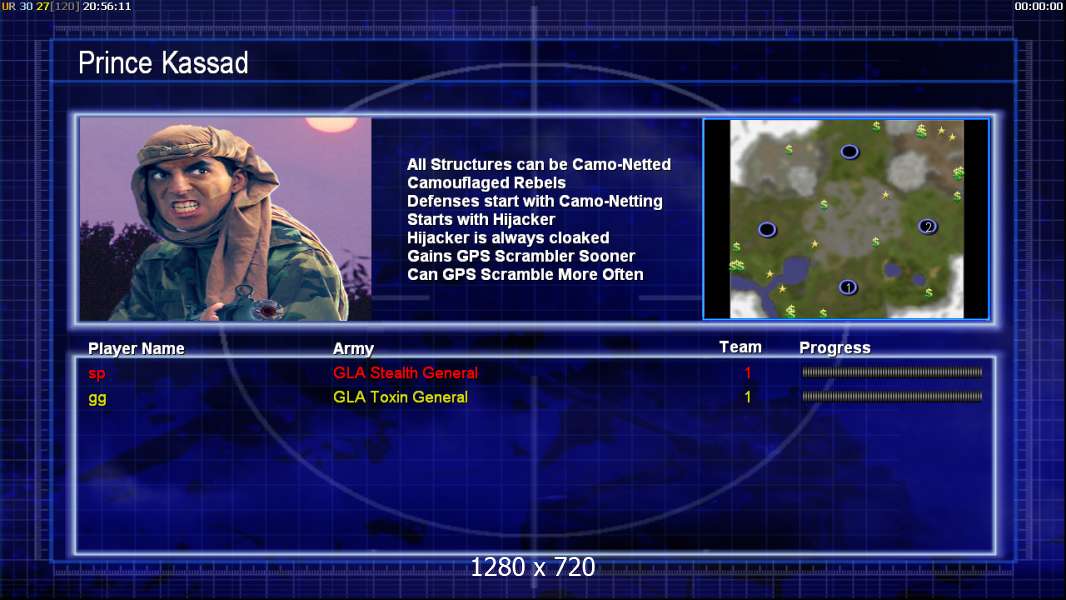 UR 30 27[120] 20:56:11

00:00:00

Prince Kassad

All Structures can be Camo-Netted
Camouflaged Rebels
Defenses start with Camo-Netting
Starts with Hijacker
Hijacker is always cloaked
Gains GPS Scrambler Sooner
Can GPS Scramble More Often

2

1

| Player Name | Army | Team | Progress |
|---|---|---|---|
| sp | GLA Stealth General | 1 | |
| gg | GLA Toxin General | 1 | |

1280 x 720